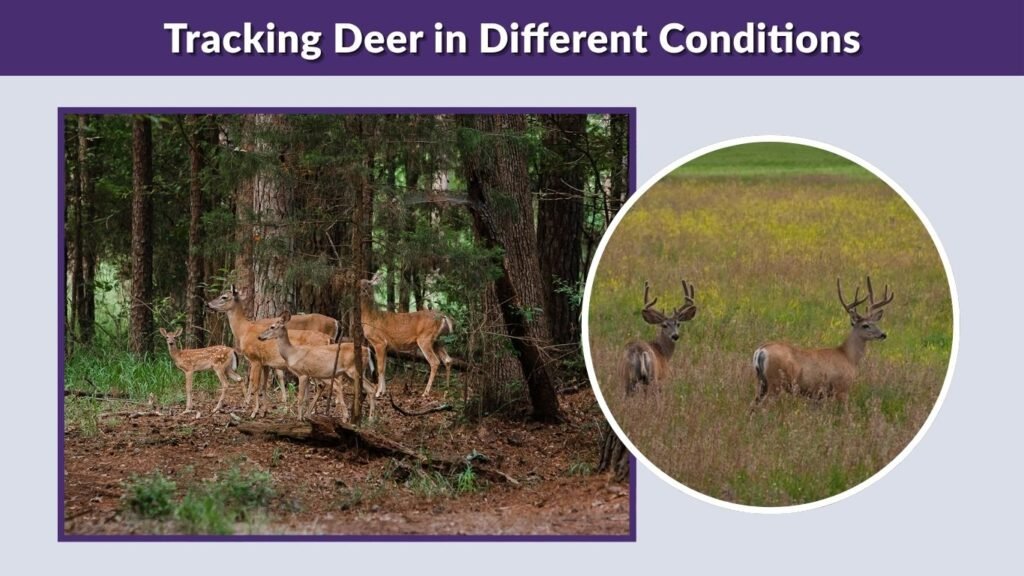 Tracking Deer in Different Conditions